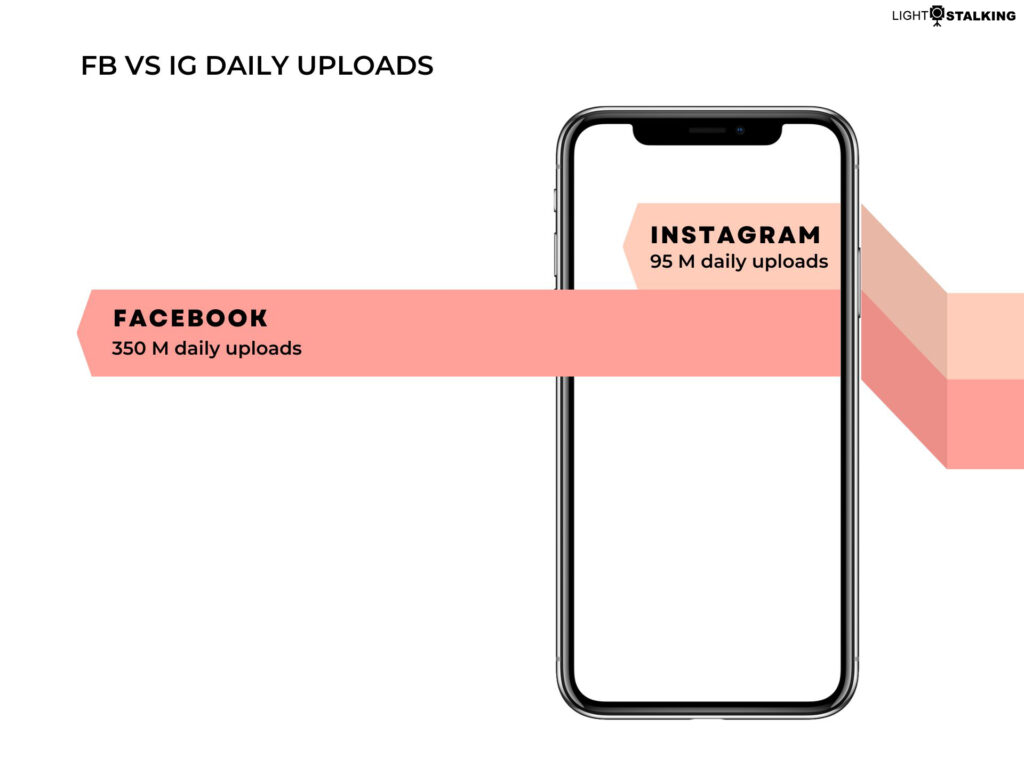 LIGHT STALKING

FB VS IG DAILY UPLOADS

INSTAGRAM
95 M daily uploads

FACEBOOK
350 M daily uploads